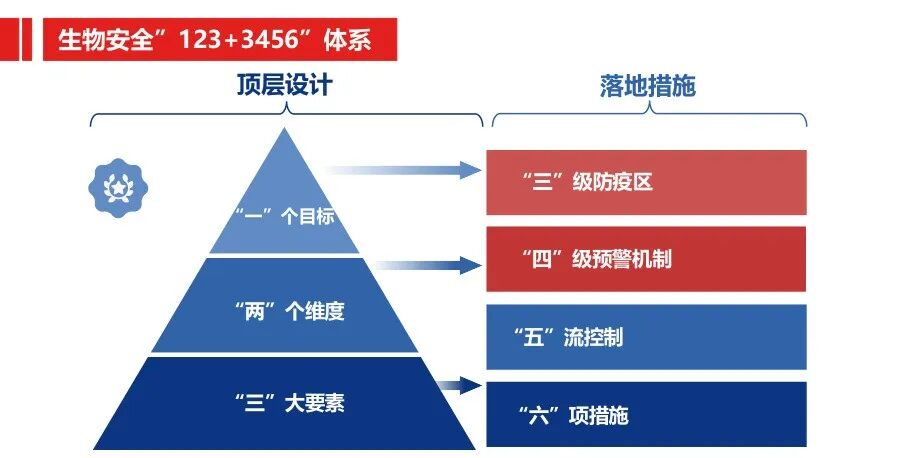 生物安全”123+3456”体系

顶层设计

“一”个目标

“两”个维度

“三”大要素

落地措施

“三”级防疫区

“四”级预警机制

“五”流控制

“六”项措施